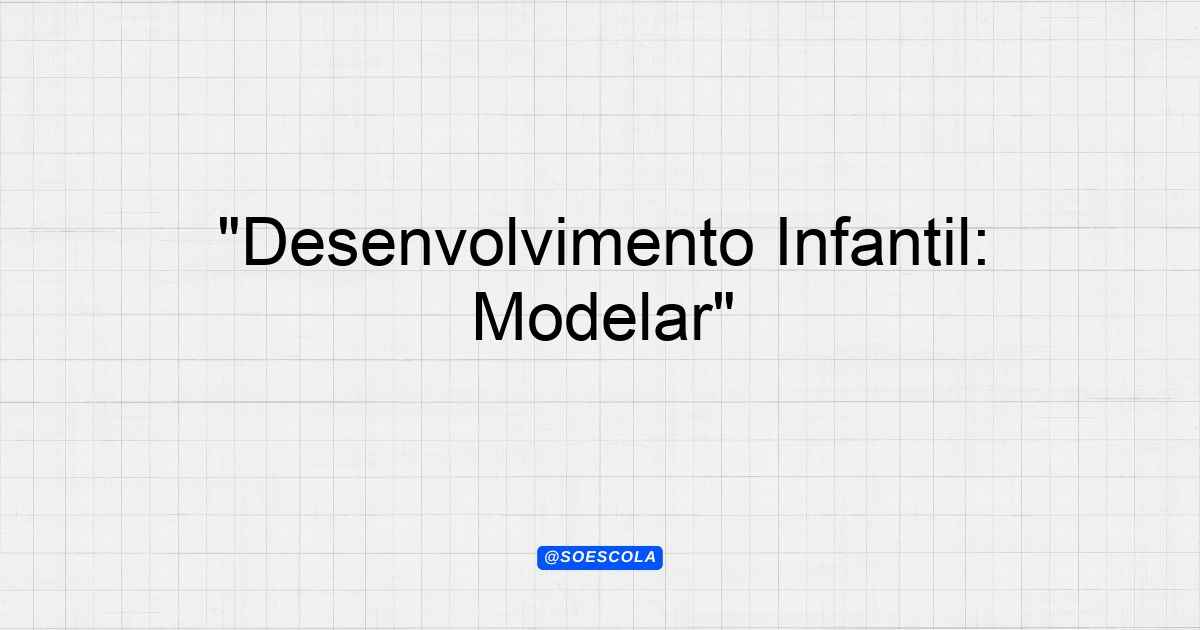 "Desenvolvimento Infantil: Modelar"

@SOESCOLA